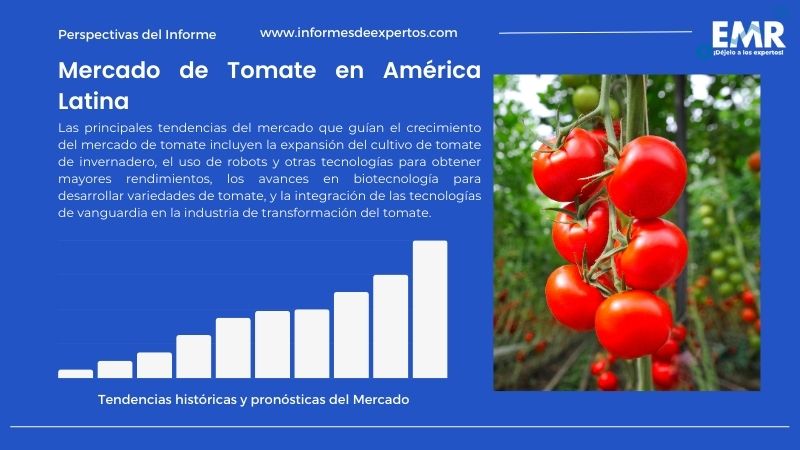 Perspectivas del Informe

www.informesdeexpertos.com

EMR
¡Déjelo a los expertos!

Mercado de Tomate en América Latina

Las principales tendencias del mercado que guían el crecimiento del mercado de tomate incluyen la expansión del cultivo de tomate de invernadero, el uso de robots y otras tecnologías para obtener mayores rendimientos, los avances en biotecnología para desarrollar variedades de tomate, y la integración de las tecnologías de vanguardia en la industria de transformación del tomate.

Tendencias históricas y pronósticas del Mercado